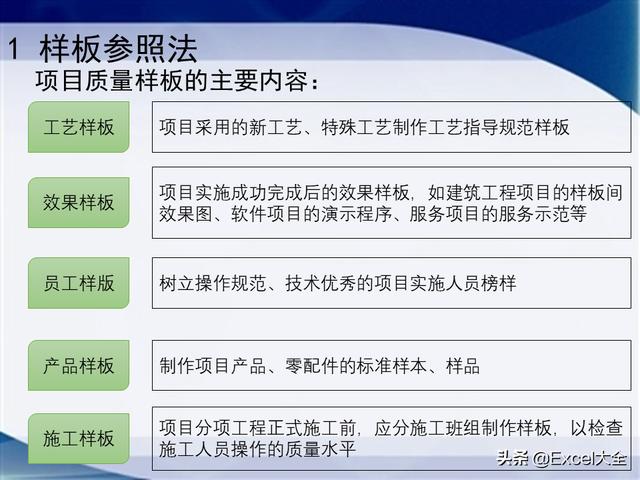 1 样板参照法

项目质量样板的主要内容：

工艺样板

项目采用的新工艺、特殊工艺制作工艺指导规范样板

效果样板

项目实施成功完成后的效果样板，如建筑工程项目的样板间效果图、软件项目的演示程序、服务项目的服务示范等

员工样版

树立操作规范、技术优秀的项目实施人员榜样

产品样板

制作项目产品、零配件的标准样本、样品

施工样板

项目分项工程正式施工前，应分施工班组制作样板，以检查施工人员操作的质量水平

头条 @Excel大全